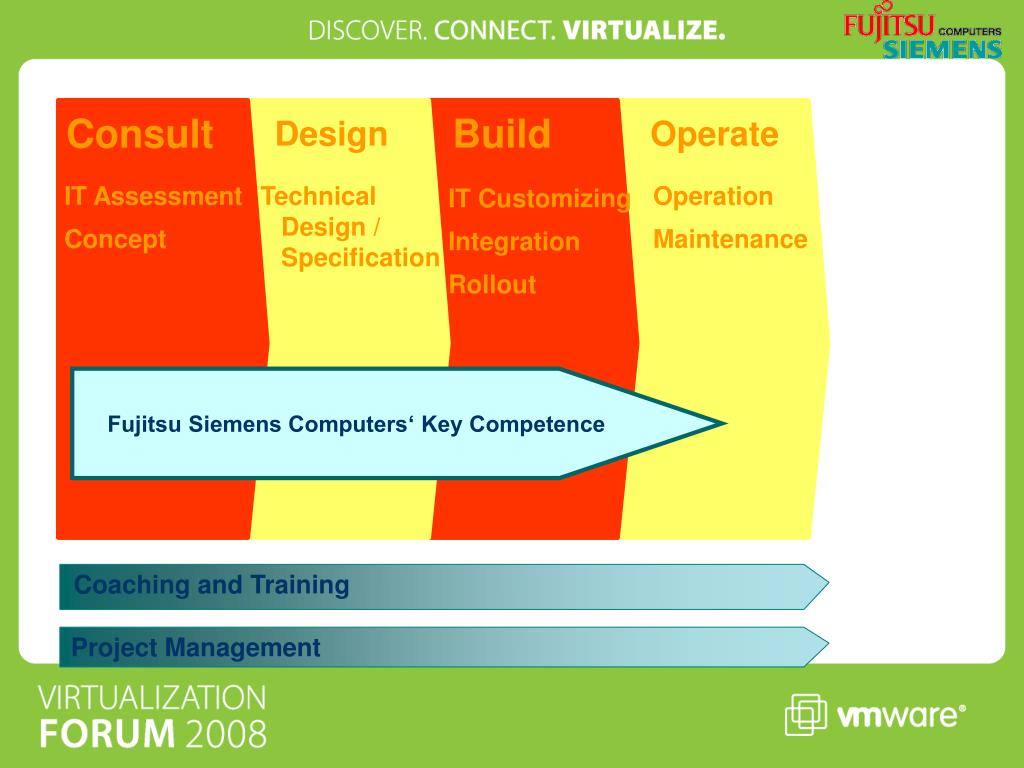 DISCOVER. CONNECT. VIRTUALIZE.

FUJITSU COMPUTERS SIEMENS

Consult
IT Assessment
Concept

Design
Technical Design / Specification

Build
IT Customizing
Integration
Rollout

Operate
Operation
Maintenance

Fujitsu Siemens Computers‘ Key Competence

Coaching and Training

Project Management

VIRTUALIZATION FORUM 2008

vmware®